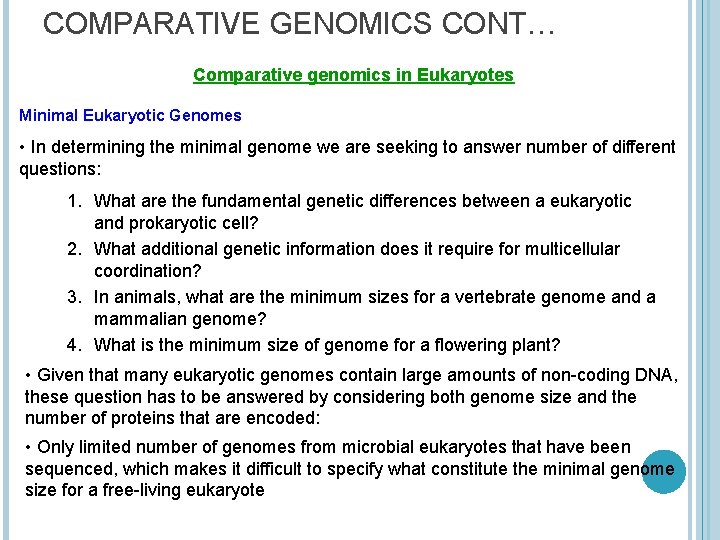 COMPARATIVE GENOMICS CONT…

Comparative genomics in Eukaryotes

Minimal Eukaryotic Genomes

• In determining the minimal genome we are seeking to answer number of different questions:

1. What are the fundamental genetic differences between a eukaryotic and prokaryotic cell?
2. What additional genetic information does it require for multicellular coordination?
3. In animals, what are the minimum sizes for a vertebrate genome and a mammalian genome?
4. What is the minimum size of genome for a flowering plant?

• Given that many eukaryotic genomes contain large amounts of non-coding DNA, these question has to be answered by considering both genome size and the number of proteins that are encoded:

• Only limited number of genomes from microbial eukaryotes that have been sequenced, which makes it difficult to specify what constitute the minimal genome size for a free-living eukaryote